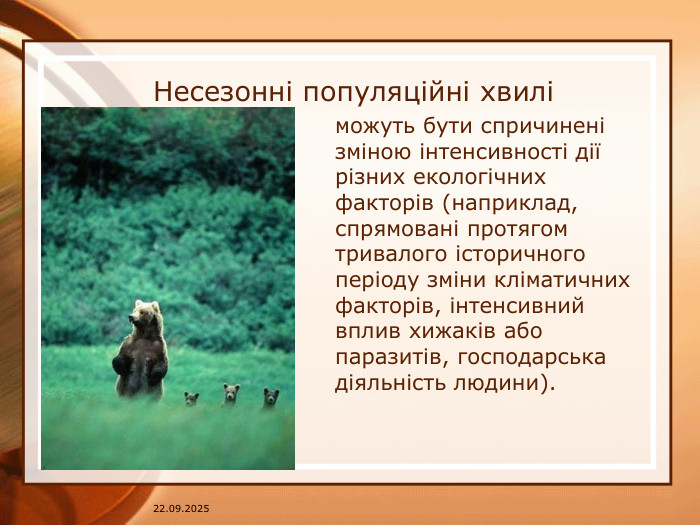 Несезонні популяційні хвилі

можуть бути спричинені зміною інтенсивності дії різних екологічних факторів (наприклад, спрямовані протягом тривалого історичного періоду зміни кліматичних факторів, інтенсивний вплив хижаків або паразитів, господарська діяльність людини).

22.09.2025